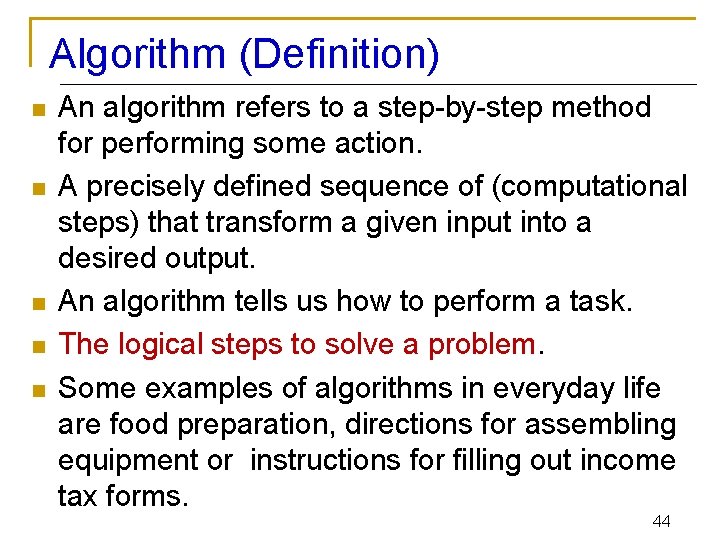 Algorithm (Definition)

- An algorithm refers to a step-by-step method for performing some action.
- A precisely defined sequence of (computational steps) that transform a given input into a desired output.
- An algorithm tells us how to perform a task.
- The logical steps to solve a problem.
- Some examples of algorithms in everyday life are food preparation, directions for assembling equipment or instructions for filling out income tax forms.

44